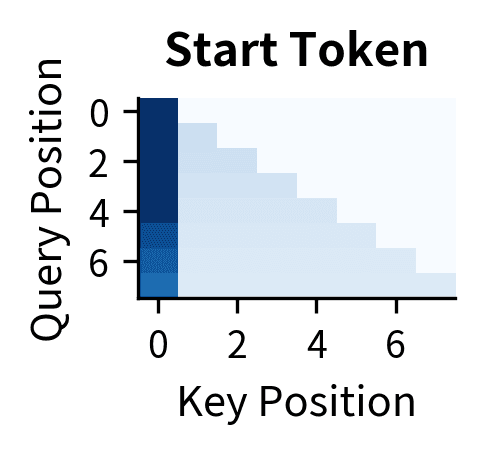 Start Token

Query Position

0
2
4
6

0 2 4 6

Key Position